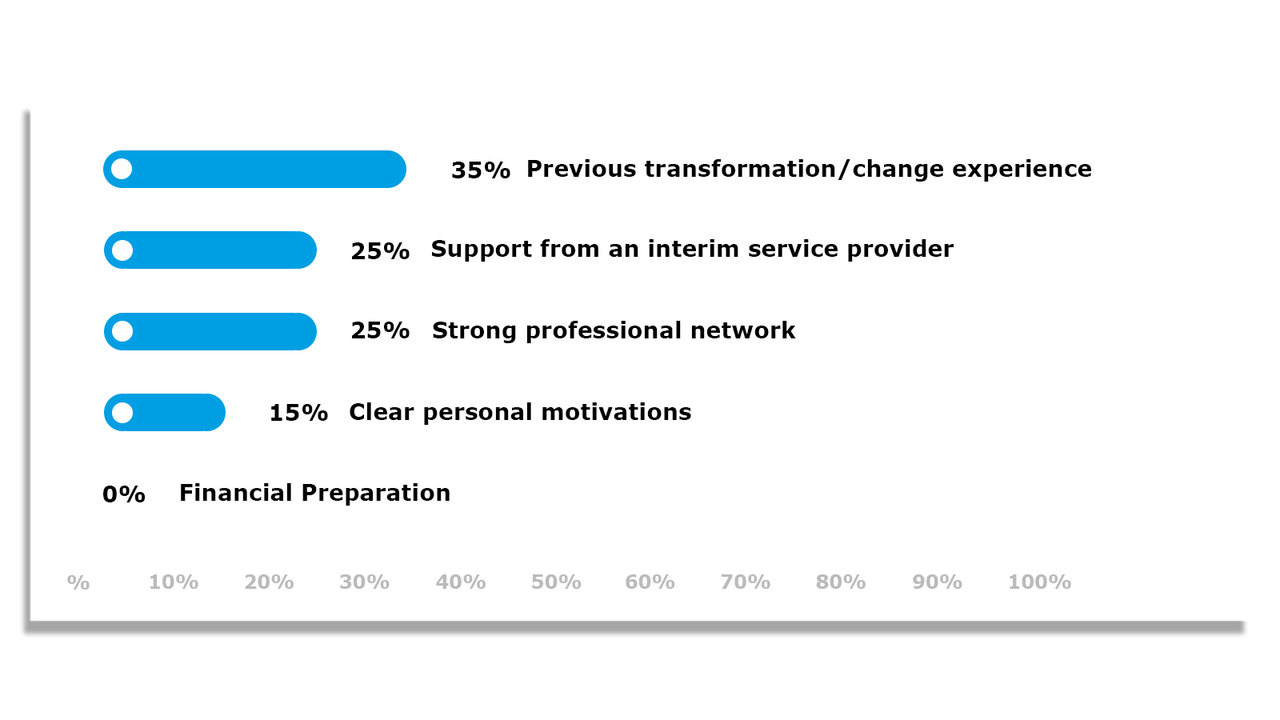 35% Previous transformation/change experience

25% Support from an interim service provider

25% Strong professional network

15% Clear personal motivations

0% Financial Preparation

% 10% 20% 30% 40% 50% 60% 70% 80% 90% 100%